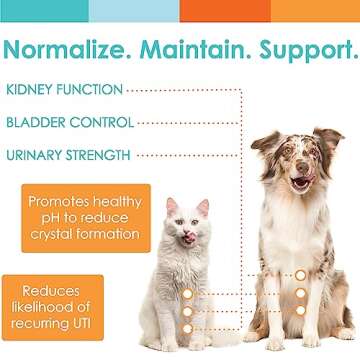 Normalize. Maintain. Support.

KIDNEY FUNCTION

BLADDER CONTROL

URINARY STRENGTH

Promotes healthy pH to reduce crystal formation

Reduces likelihood of recurring UTI